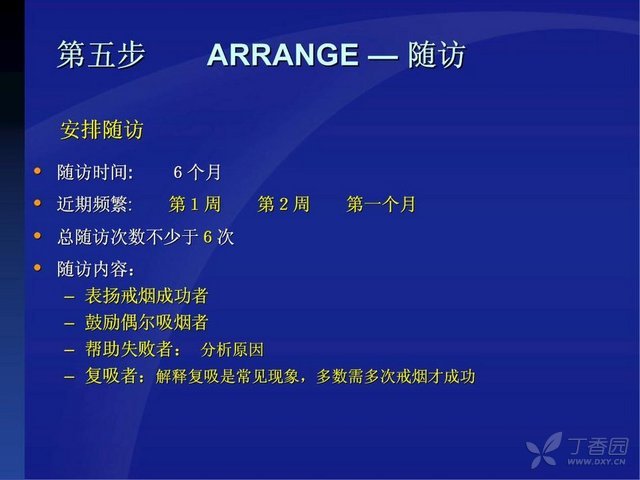 第五步　　ARRANGE — 随访

安排随访

• 随访时间:　　6 个月
• 近期频繁:　　第 1 周　　第 2 周　　第一个月
• 总随访次数不少于 6 次
• 随访内容：
– 表扬戒烟成功者
– 鼓励偶尔吸烟者
– 帮助失败者：　分析原因
– 复吸者：解释复吸是常见现象，多数需多次戒烟才成功

丁香园
WWW.DXY.CN